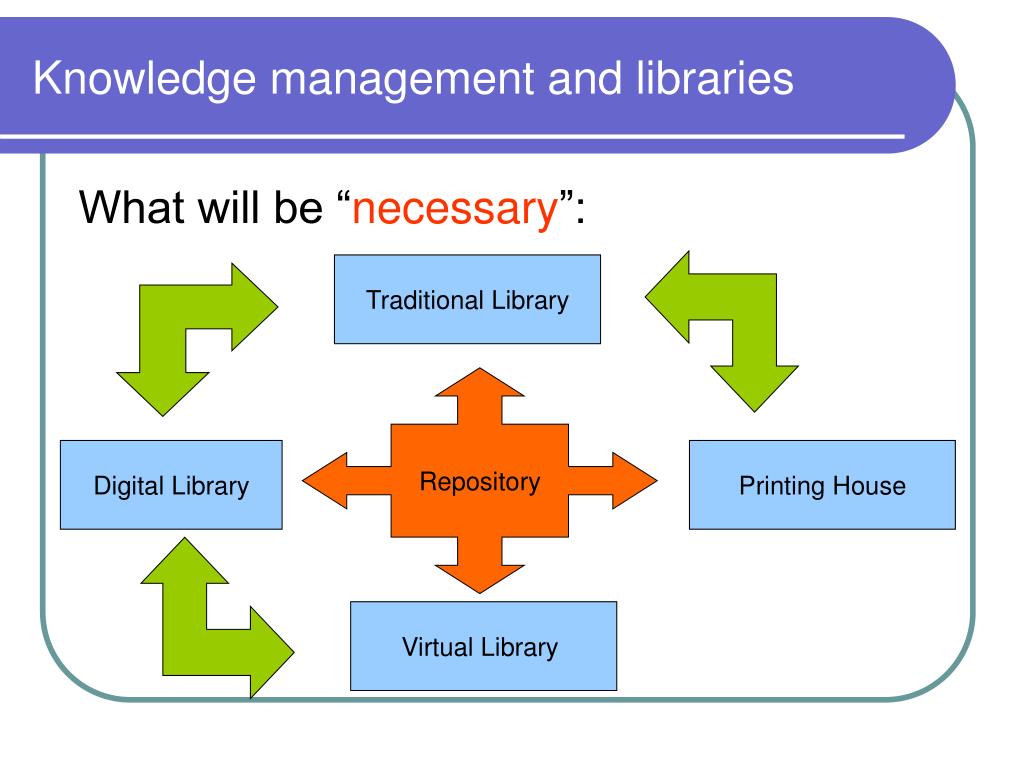 Knowledge management and libraries

What will be “necessary”:

Traditional Library

Digital Library

Repository

Printing House

Virtual Library